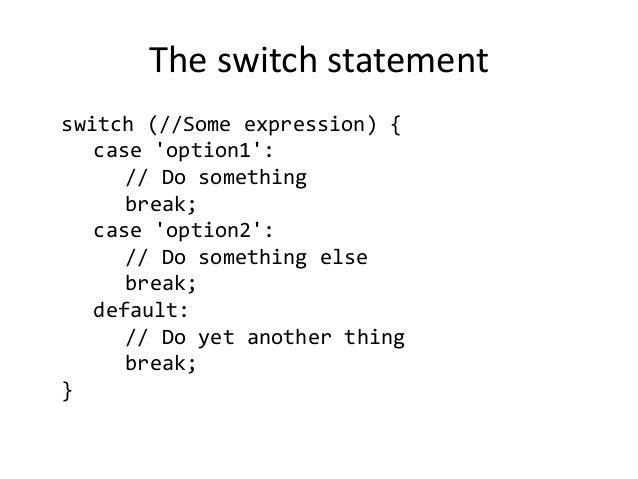 The switch statement

switch (//Some expression) {
   case 'option1':
      // Do something
      break;
   case 'option2':
      // Do something else
      break;
   default:
      // Do yet another thing
      break;
}